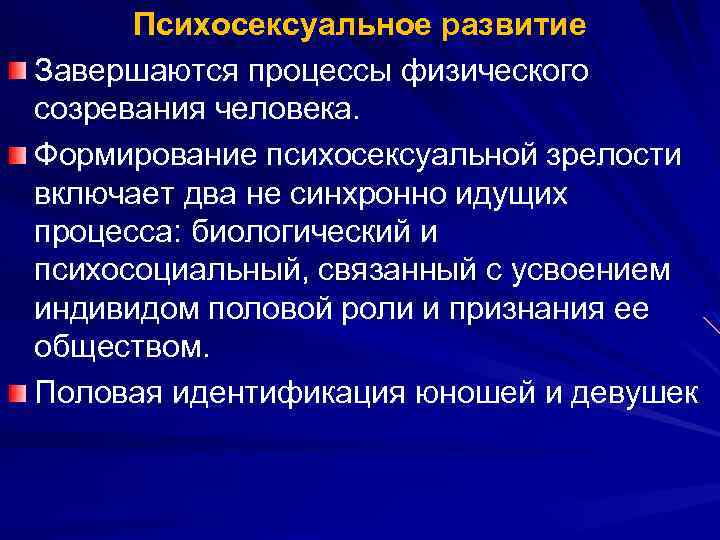 Психосексуальное развитие

Завершаются процессы физического созревания человека.

Формирование психосексуальной зрелости включает два не синхронно идущих процесса: биологический и психосоциальный, связанный с усвоением индивидом половой роли и признания ее обществом.

Половая идентификация юношей и девушек